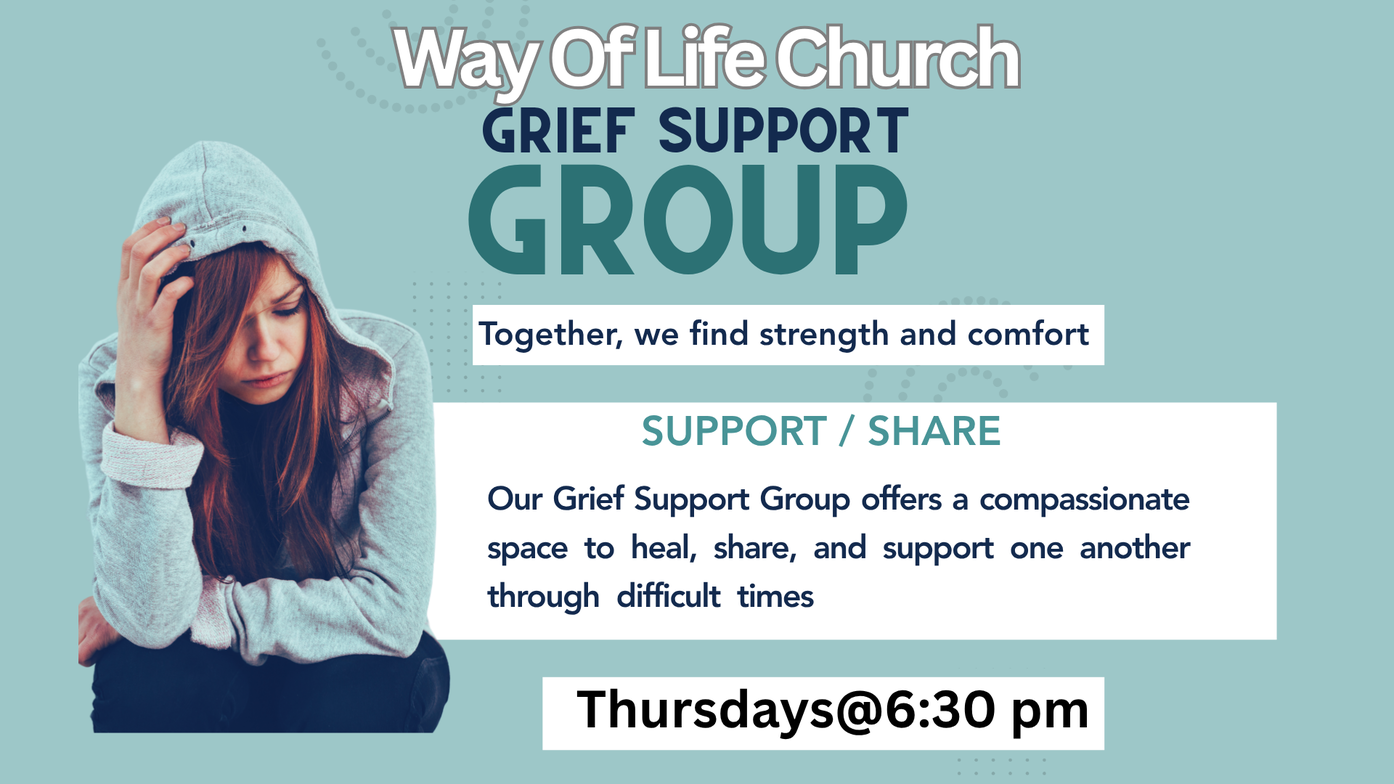 Way Of Life Church
GRIEF SUPPORT
GROUP

Together, we find strength and comfort

SUPPORT / SHARE

Our Grief Support Group offers a compassionate space to heal, share, and support one another through difficult times

Thursdays@6:30 pm